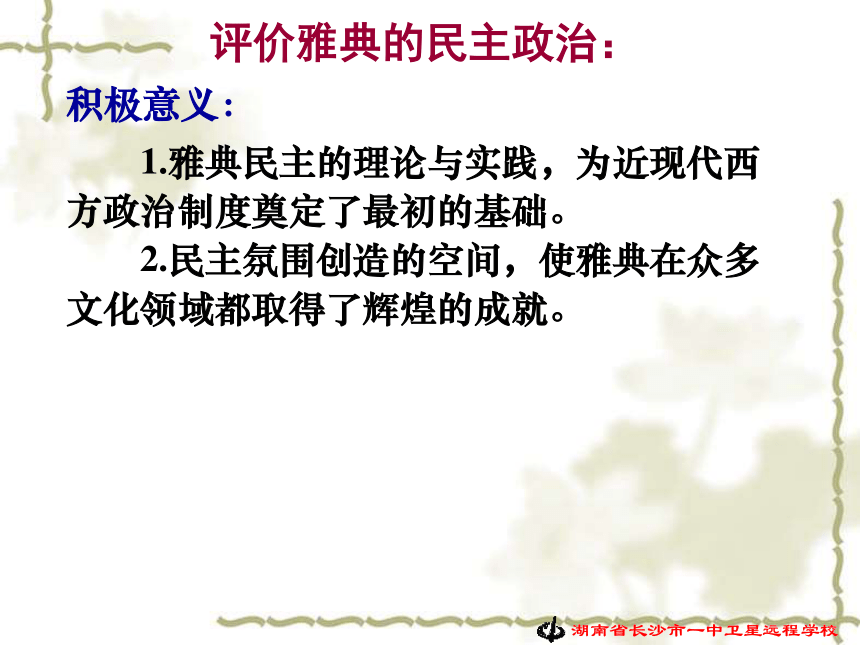 评价雅典的民主政治：

积极意义：

1.雅典民主的理论与实践，为近现代西方政治制度奠定了最初的基础。

2.民主氛围创造的空间，使雅典在众多文化领域都取得了辉煌的成就。

湖南省长沙市一中卫星远程学校